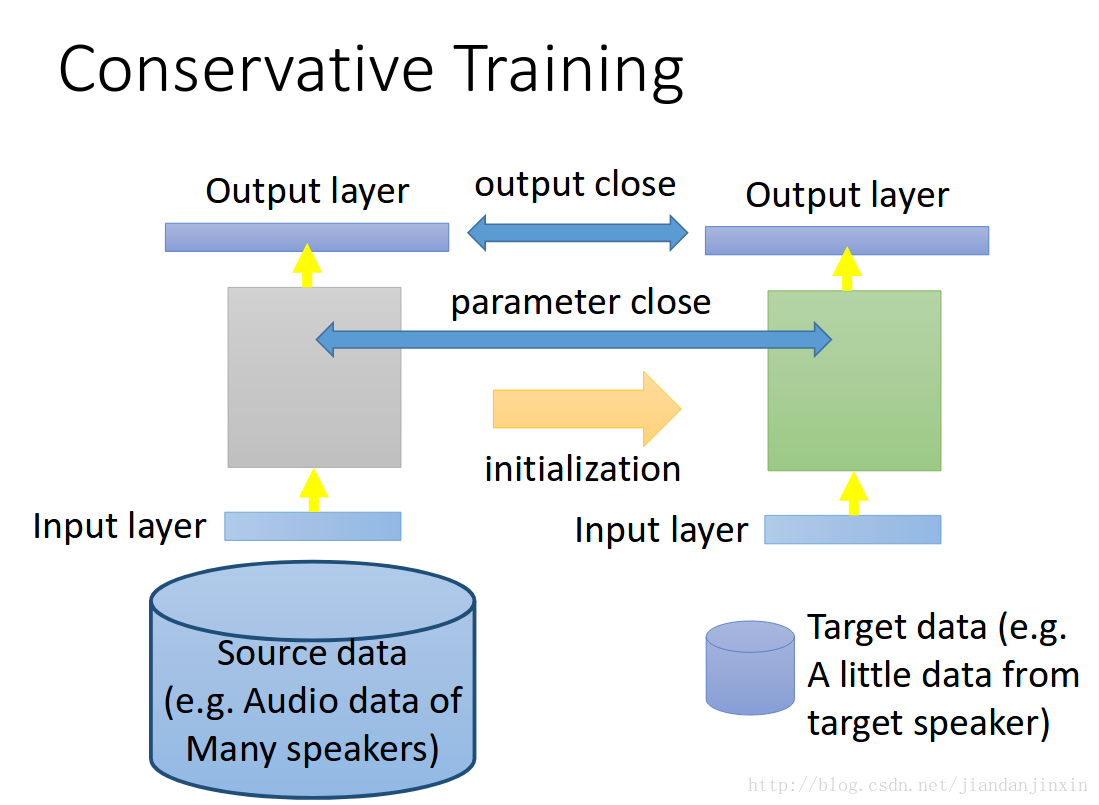 Conservative Training

Output layer

output close

Output layer

parameter close

initialization

Input layer

Input layer

Source data
(e.g. Audio data of
Many speakers)

Target data (e.g.
A little data from
target speaker)

http://blog.csdn.net/jiandanjinxin